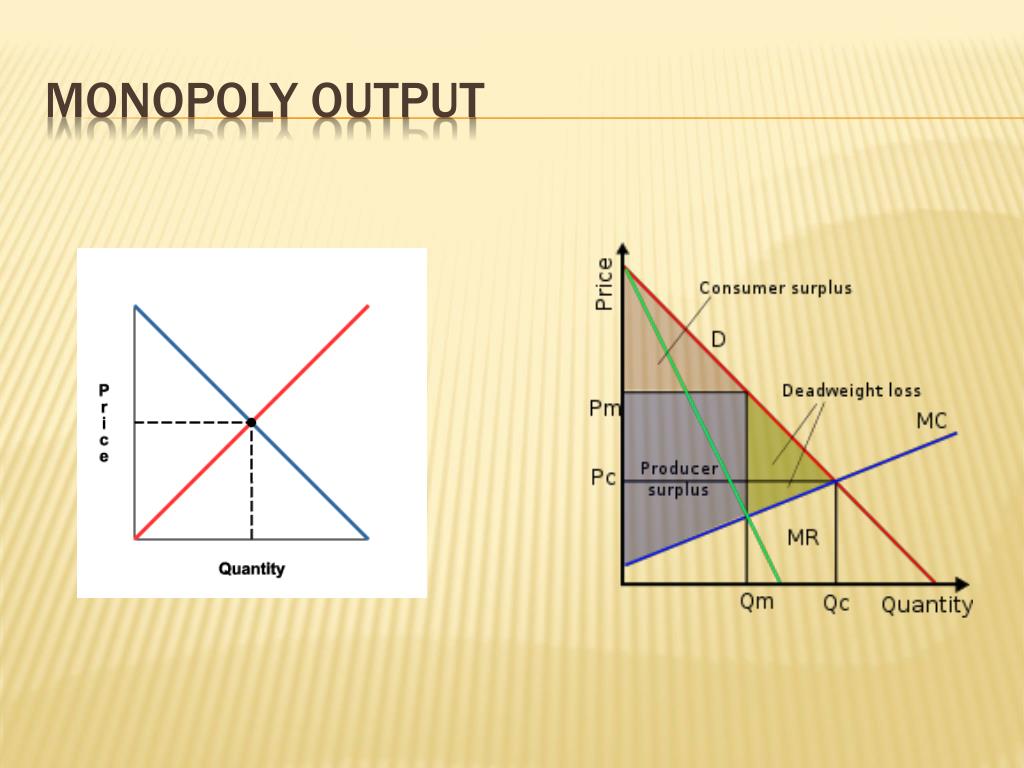 MONOPOLY OUTPUT

Price

Quantity

Price

Consumer surplus

D

Deadweight loss

Pm

MC

Pc

Producer surplus

MR

Qm

Qc

Quantity